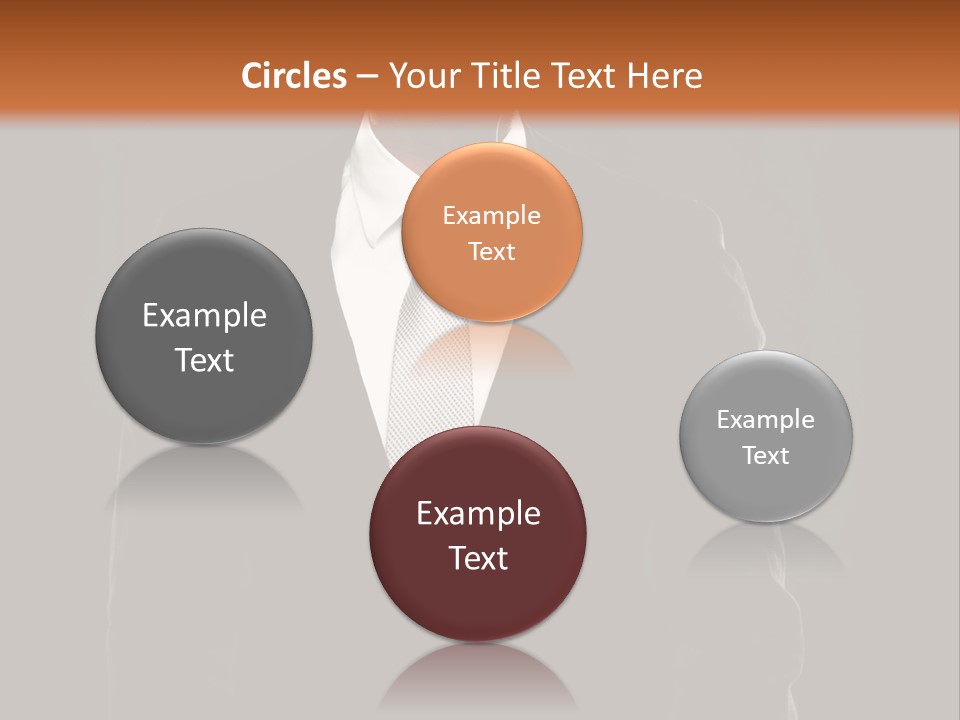 Circles – Your Title Text Here

Example Text

Example Text

Example Text

Example Text